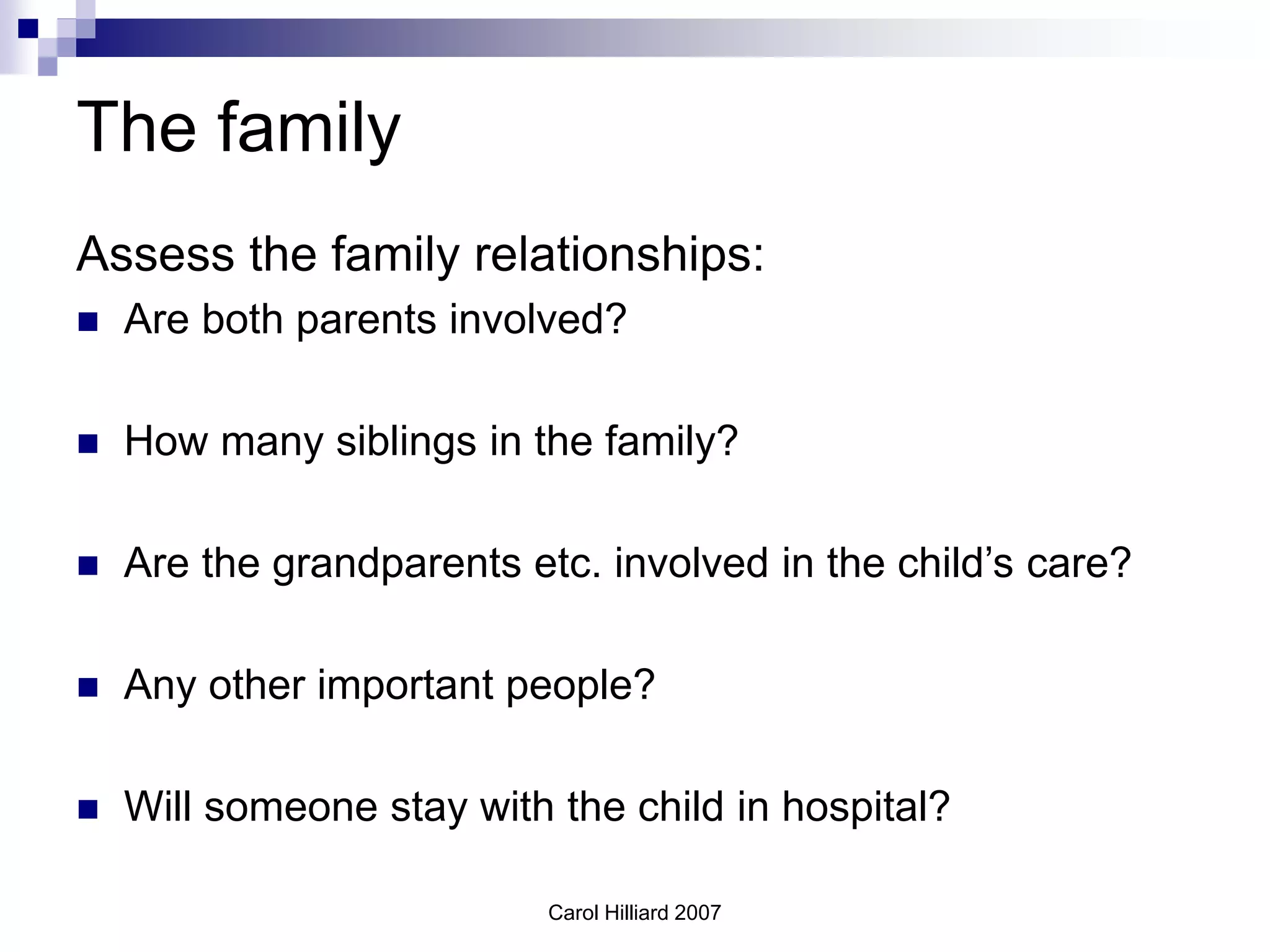 The family

Assess the family relationships:

- Are both parents involved?
- How many siblings in the family?
- Are the grandparents etc. involved in the child’s care?
- Any other important people?
- Will someone stay with the child in hospital?

Carol Hilliard 2007